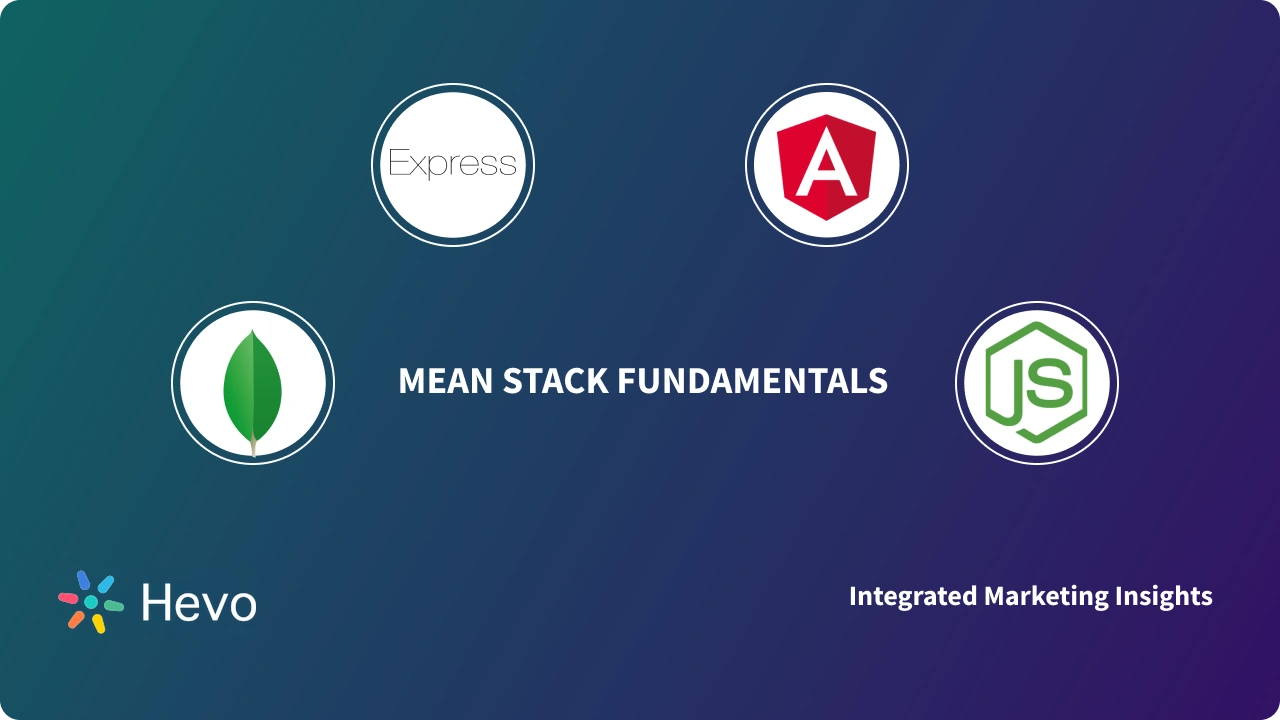 Express

A

MEAN STACK FUNDAMENTALS

JS

Hevo

Integrated Marketing Insights